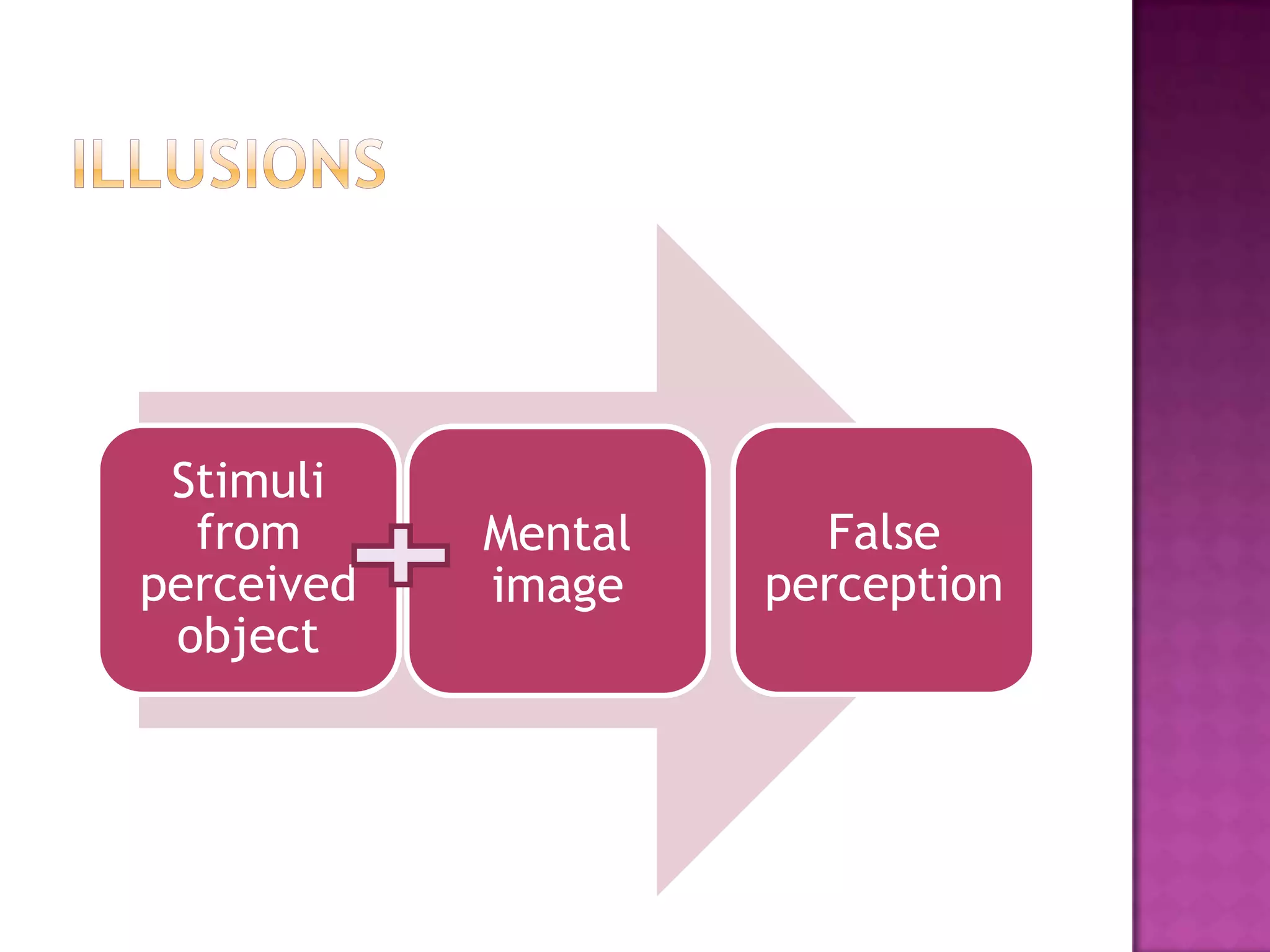 ILLUSIONS

Stimuli from perceived object

+

Mental image

False perception